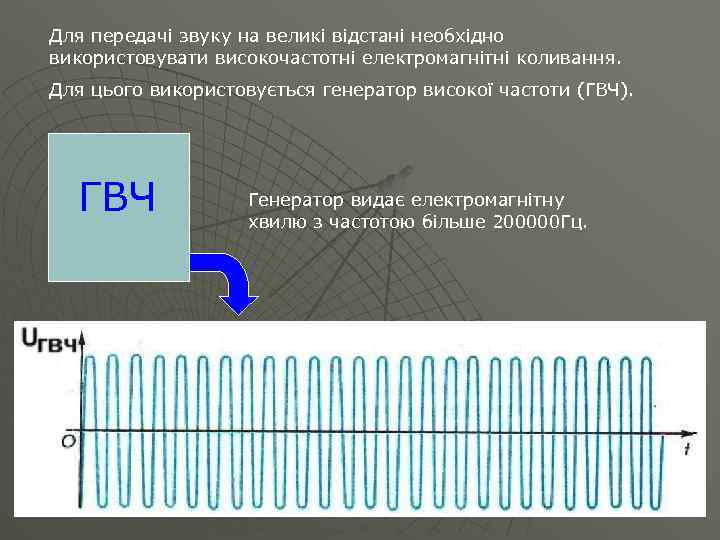 Для передачі звуку на великі відстані необхідно використовувати високочастотні електромагнітні коливання.

Для цього використовується генератор високої частоти (ГВЧ).

ГВЧ

Генератор видає електромагнітну хвилю з частотою більше 200000Гц.

$U_{ГВЧ}$

O

t